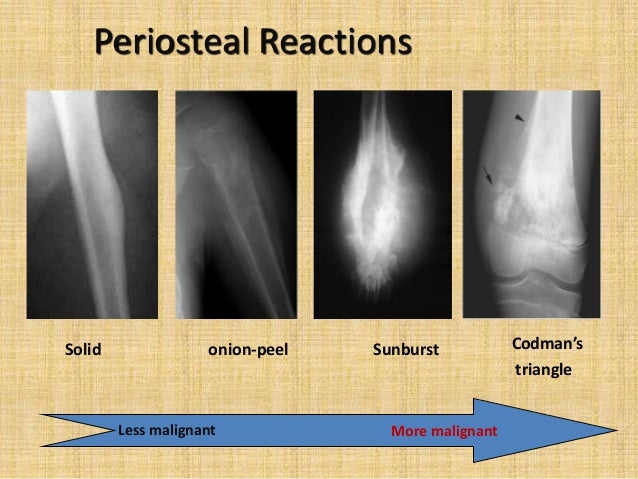 Periosteal Reactions

Solid

onion-peel

Sunburst

Codman's triangle

Less malignant

More malignant